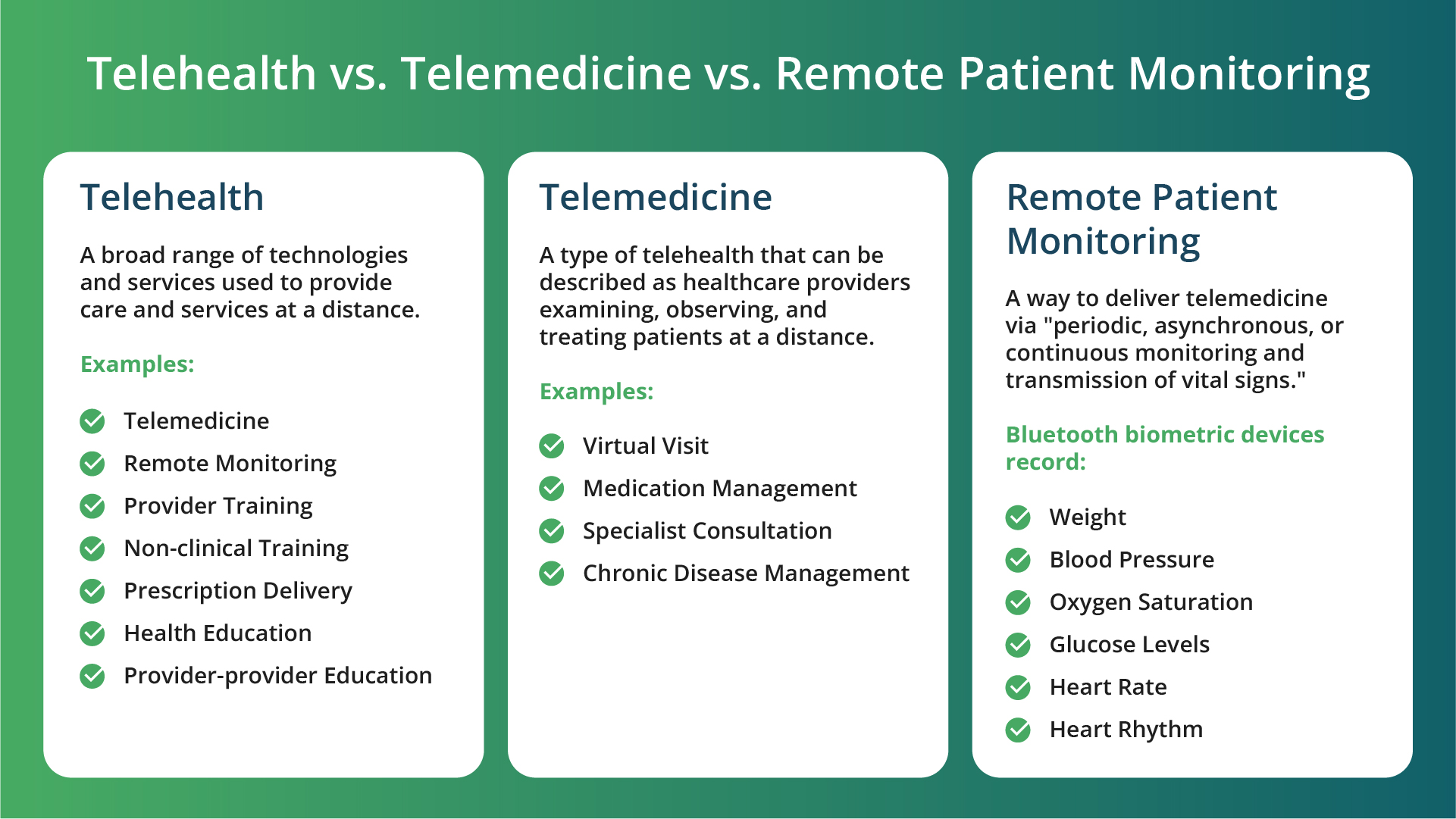 Telehealth vs. Telemedicine vs. Remote Patient Monitoring

Telehealth

A broad range of technologies and services used to provide care and services at a distance.

Examples:

Telemedicine
Remote Monitoring
Provider Training
Non-clinical Training
Prescription Delivery
Health Education
Provider-provider Education

Telemedicine

A type of telehealth that can be described as healthcare providers examining, observing, and treating patients at a distance.

Examples:

Virtual Visit
Medication Management
Specialist Consultation
Chronic Disease Management

Remote Patient Monitoring

A way to deliver telemedicine via "periodic, asynchronous, or continuous monitoring and transmission of vital signs."

Bluetooth biometric devices record:

Weight
Blood Pressure
Oxygen Saturation
Glucose Levels
Heart Rate
Heart Rhythm